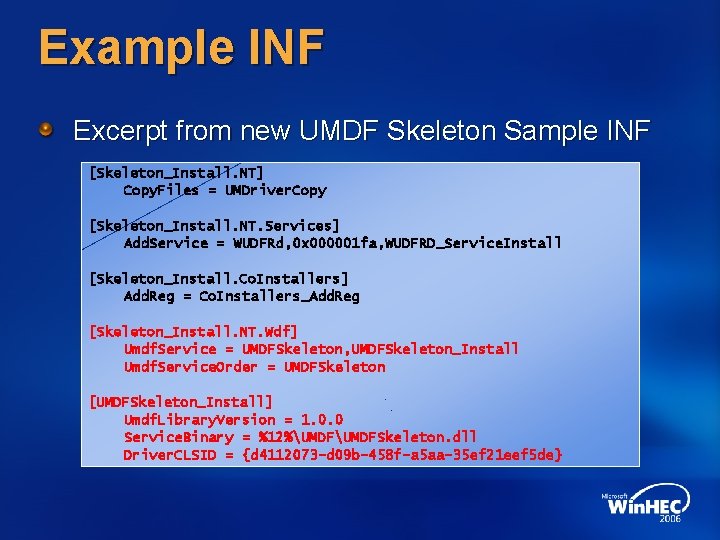 Example INF

Excerpt from new UMDF Skeleton Sample INF

[Skeleton_Install.NT]
CopyFiles = UMDriverCopy

[Skeleton_Install.NT.Services]
AddService = WUDFRd,0x000001fa,WUDFRD_ServiceInstall

[Skeleton_Install.CoInstallers]
AddReg = CoInstallers_AddReg

[Skeleton_Install.NT.Wdf]
UmdfService = UMDFSkeleton,UMDFSkeleton_Install
UmdfServiceOrder = UMDFSkeleton

[UMDFSkeleton_Install]
UmdfLibraryVersion = 1.0.0
ServiceBinary = %12%\UMDF\UMDFSkeleton.dll
DriverCLSID = {d4112073-d09b-458f-a5aa-35ef21eef5de}

Microsoft WinHEC 2006